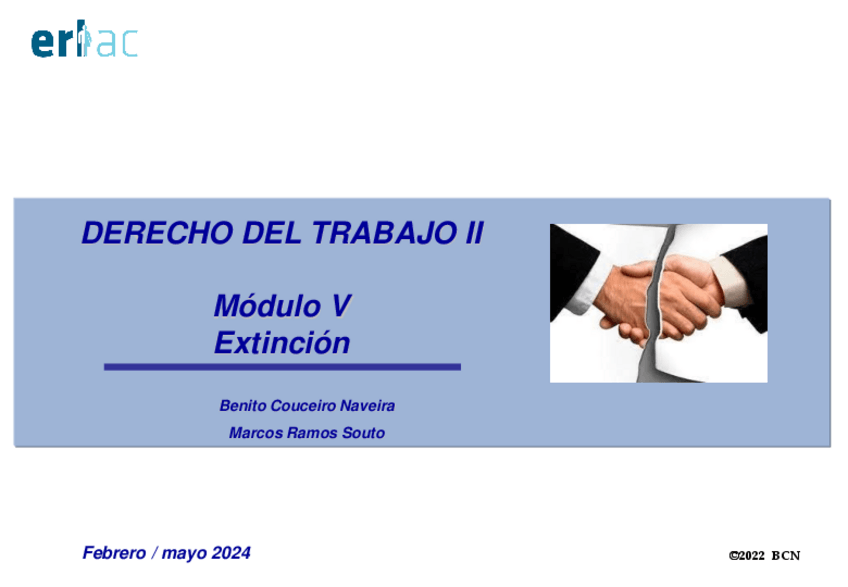 erlac

DERECHO DEL TRABAJO II

Módulo V
Extinción

Benito Couceiro Naveira

Marcos Ramos Souto

Febrero / mayo 2024

©2022 BCN